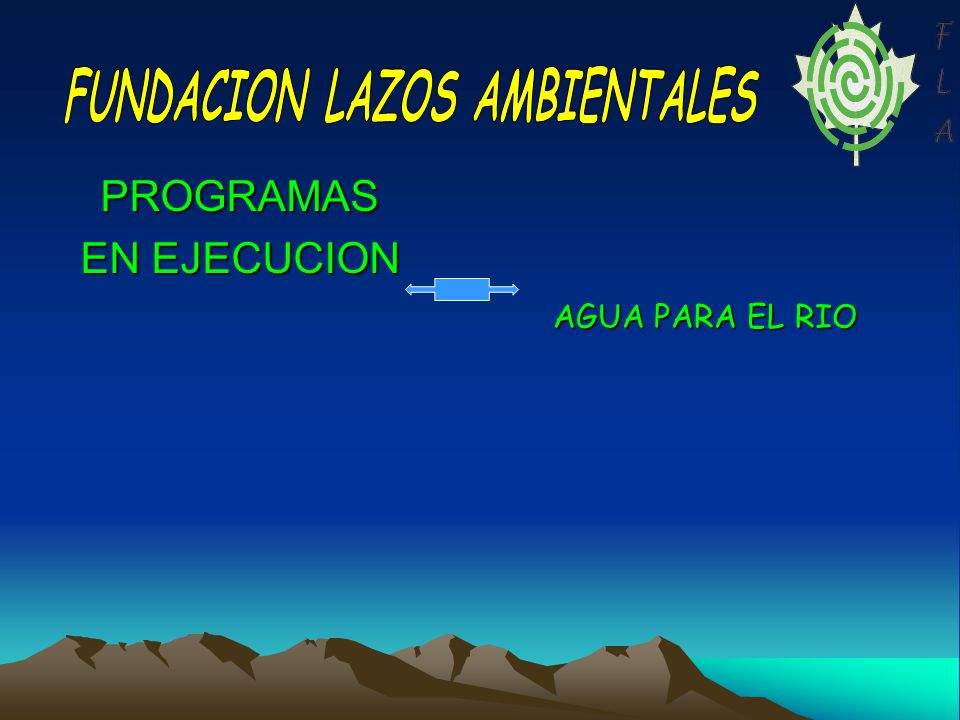 FUNDACION LAZOS AMBIENTALES

F
L
A

PROGRAMAS
EN EJECUCION

AGUA PARA EL RIO